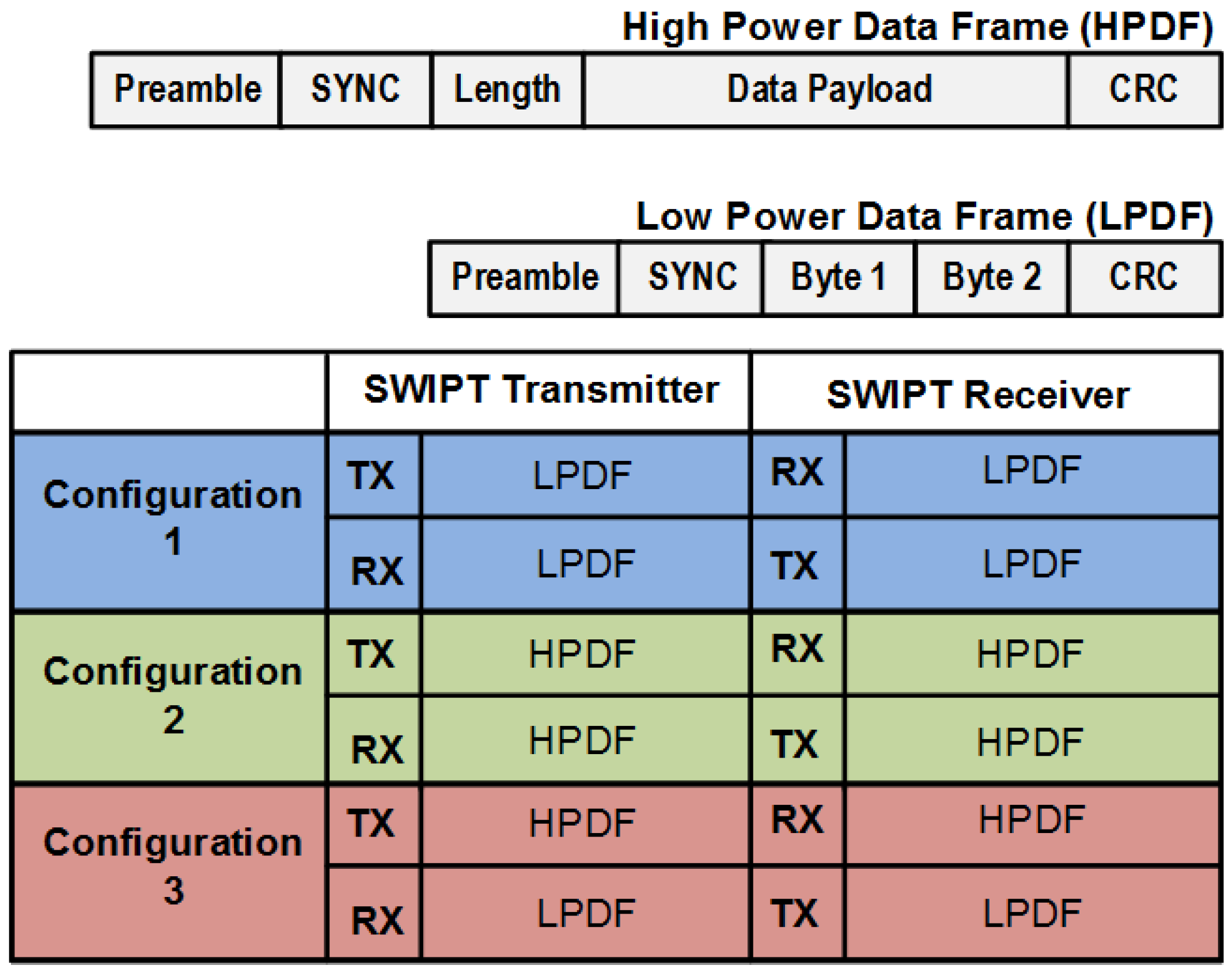 High Power Data Frame (HPDF)

| Preamble | SYNC | Length | Data Payload | CRC |
|---|---|---|---|---|

Low Power Data Frame (LPDF)

| Preamble | SYNC | Byte 1 | Byte 2 | CRC |
|---|---|---|---|---|

| | SWIPT Transmitter | | SWIPT Receiver | |
|---|---|---|---|---|
| Configuration 1 | TX | LPDF | RX | LPDF |
| | RX | LPDF | TX | LPDF |
| Configuration 2 | TX | HPDF | RX | HPDF |
| | RX | HPDF | TX | HPDF |
| Configuration 3 | TX | HPDF | RX | HPDF |
| | RX | LPDF | TX | LPDF |